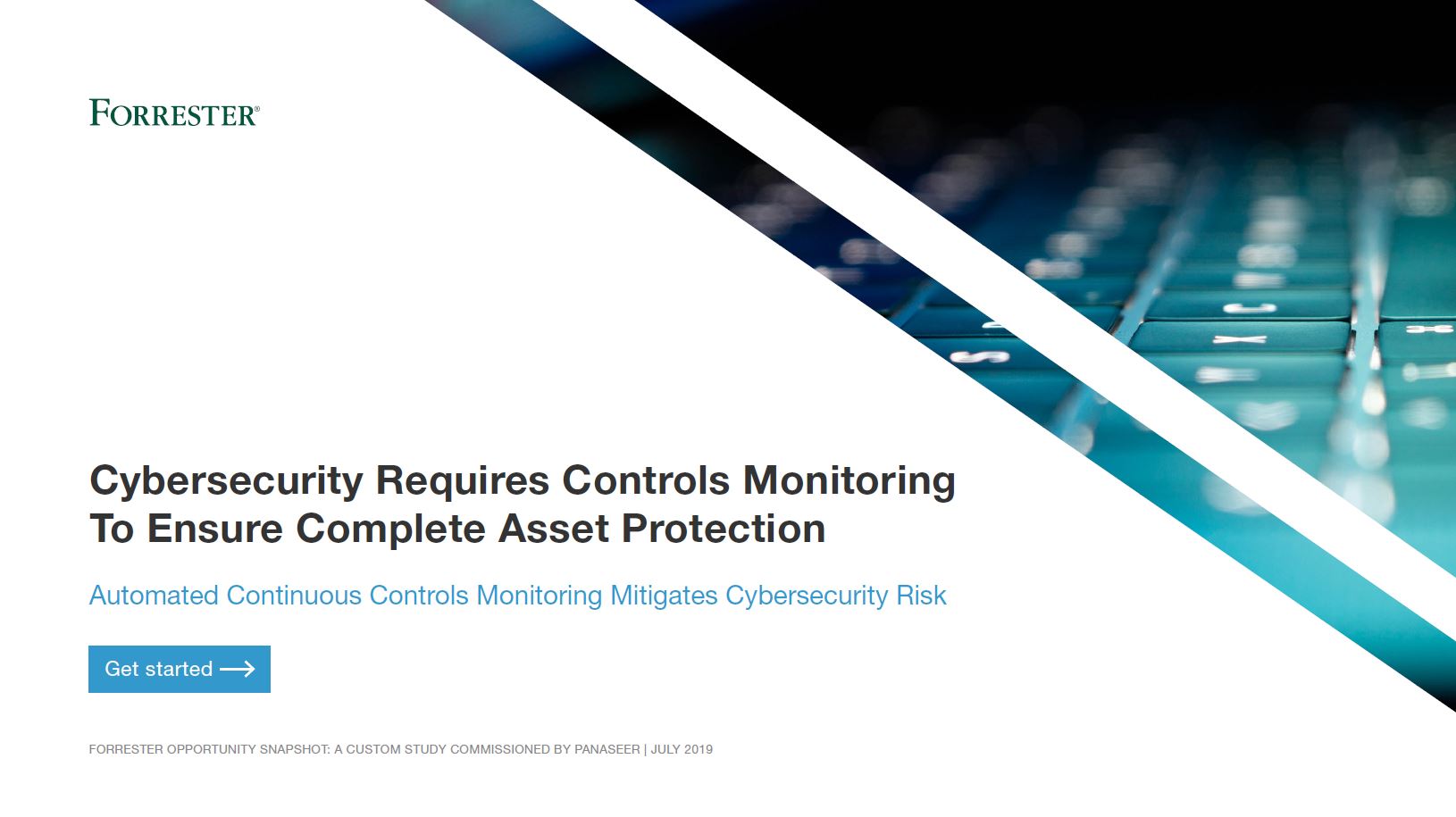 FORRESTER®

Cybersecurity Requires Controls Monitoring To Ensure Complete Asset Protection

Automated Continuous Controls Monitoring Mitigates Cybersecurity Risk

Get started ⟶

FORRESTER OPPORTUNITY SNAPSHOT: A CUSTOM STUDY COMMISSIONED BY PANASEER | JULY 2019